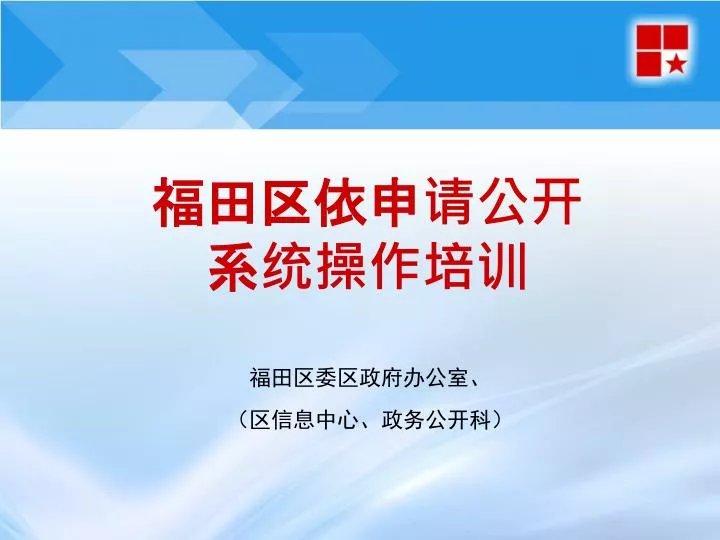 福田区依申请公开系统操作培训

福田区委区政府办公室、

（区信息中心、政务公开科）